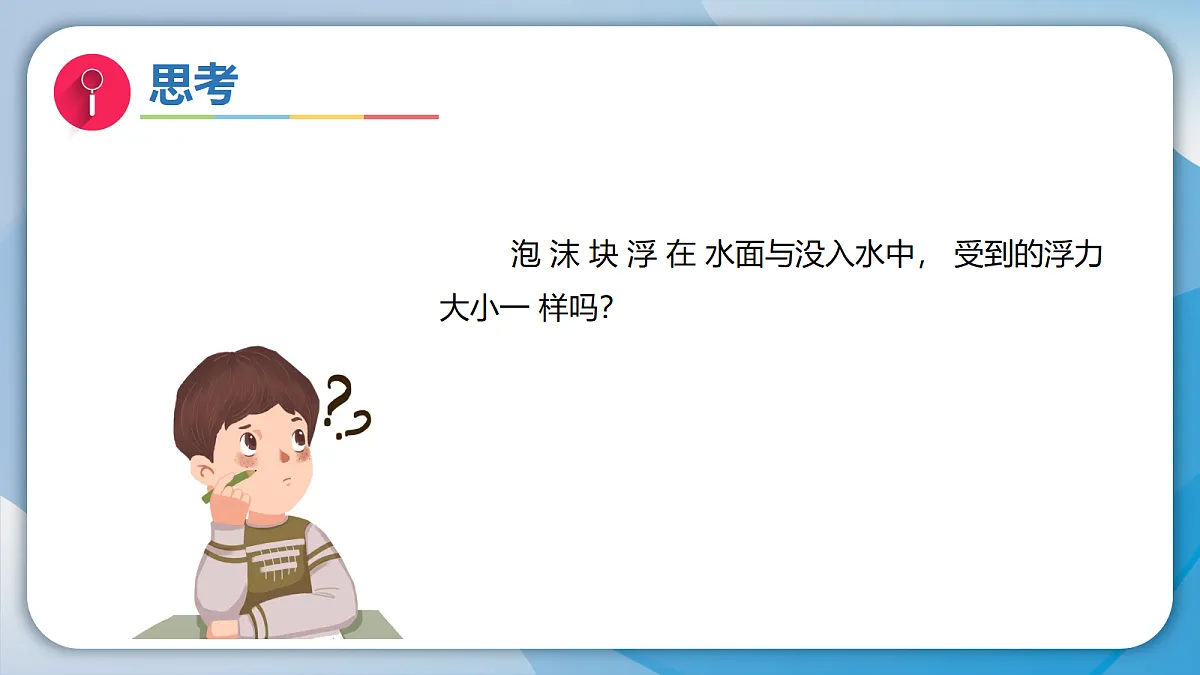 思考

泡沫块浮在水面与没入水中，受到的浮力大小一样吗?